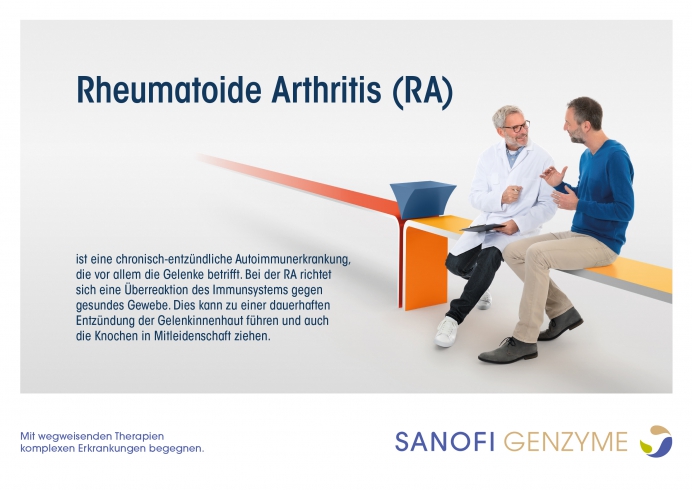 Rheumatoide Arthritis (RA)

ist eine chronisch-entzündliche Autoimmunerkrankung, die vor allem die Gelenke betrifft. Bei der RA richtet sich eine Überreaktion des Immunsystems gegen gesundes Gewebe. Dies kann zu einer dauerhaften Entzündung der Gelenkinnenhaut führen und auch die Knochen in Mitleidenschaft ziehen.

Mit wegweisenden Therapien komplexen Erkrankungen begegnen.

SANOFI GENZYME